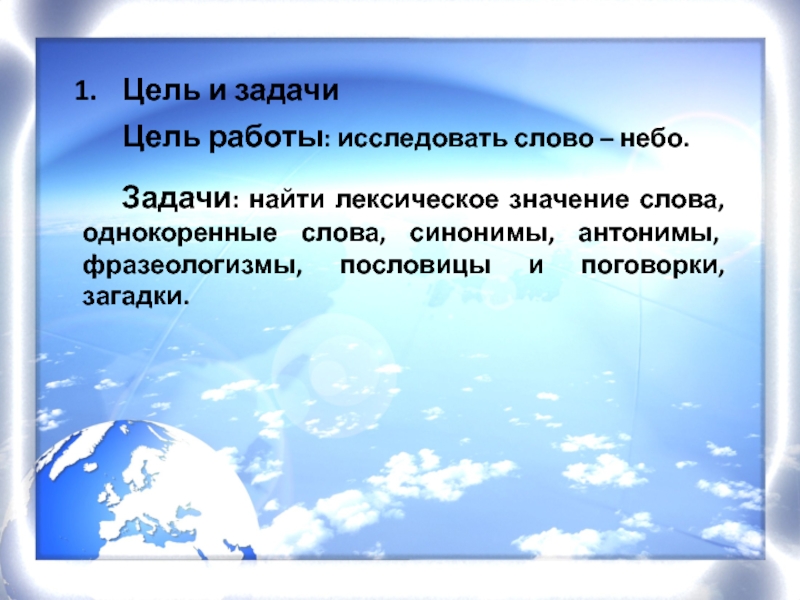 1. Цель и задачи

Цель работы: исследовать слово – небо.

Задачи: найти лексическое значение слова, однокоренные слова, синонимы, антонимы, фразеологизмы, пословицы и поговорки, загадки.